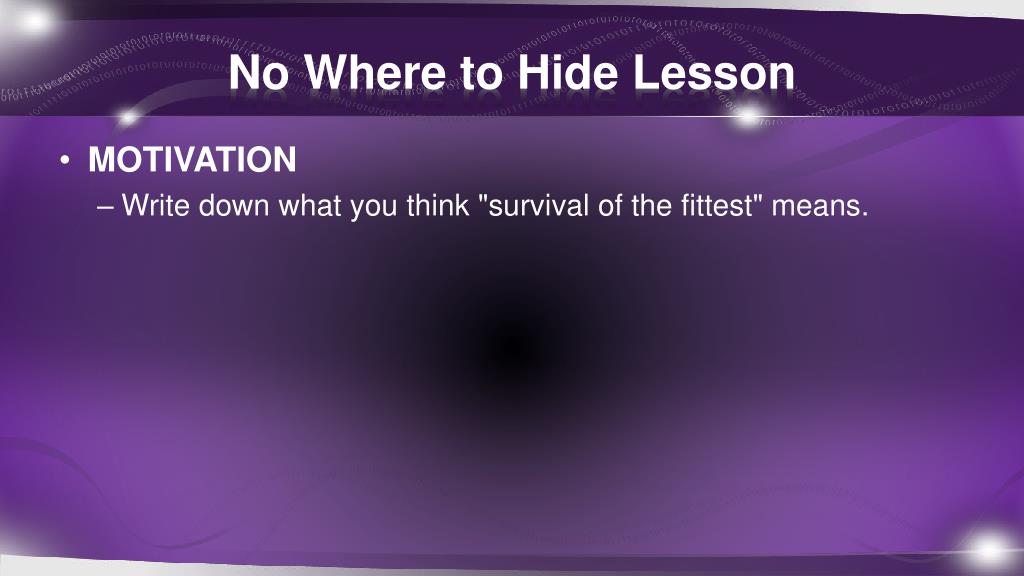 No Where to Hide Lesson

• MOTIVATION
– Write down what you think "survival of the fittest" means.